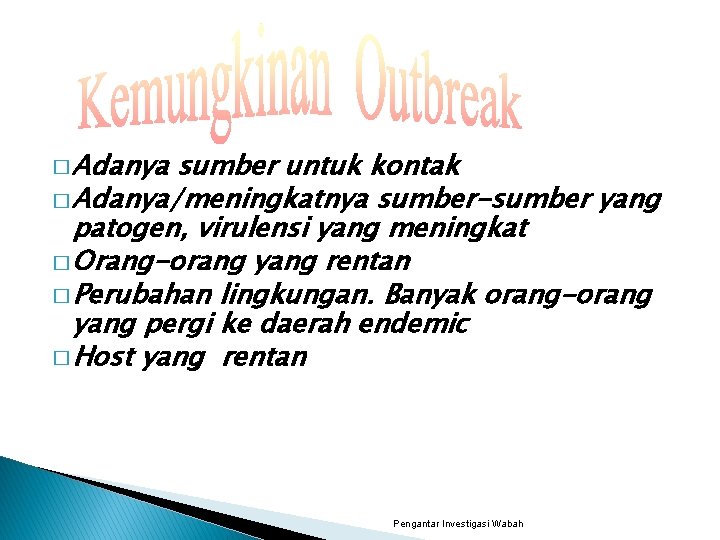 Kemungkinan Outbreak

□ Adanya sumber untuk kontak
□ Adanya/meningkatnya sumber-sumber yang patogen, virulensi yang meningkat
□ Orang-orang yang rentan
□ Perubahan lingkungan. Banyak orang-orang yang pergi ke daerah endemic
□ Host yang rentan

Pengantar Investigasi Wabah